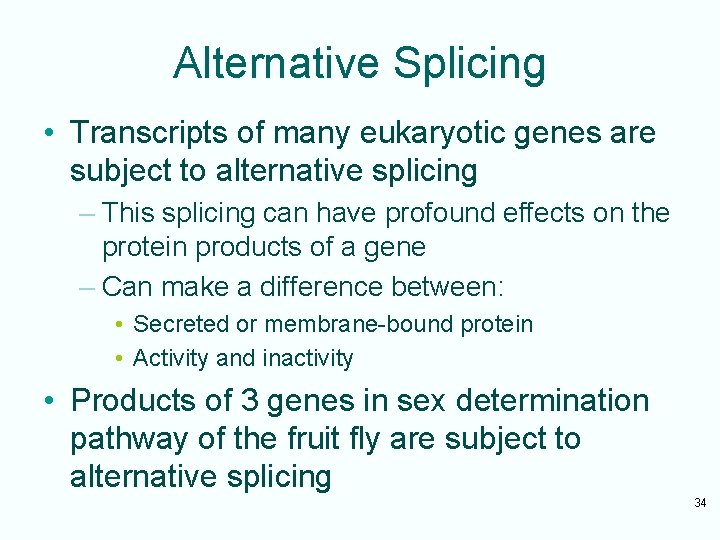 Alternative Splicing

• Transcripts of many eukaryotic genes are subject to alternative splicing
– This splicing can have profound effects on the protein products of a gene
– Can make a difference between:
• Secreted or membrane-bound protein
• Activity and inactivity

• Products of 3 genes in sex determination pathway of the fruit fly are subject to alternative splicing

34